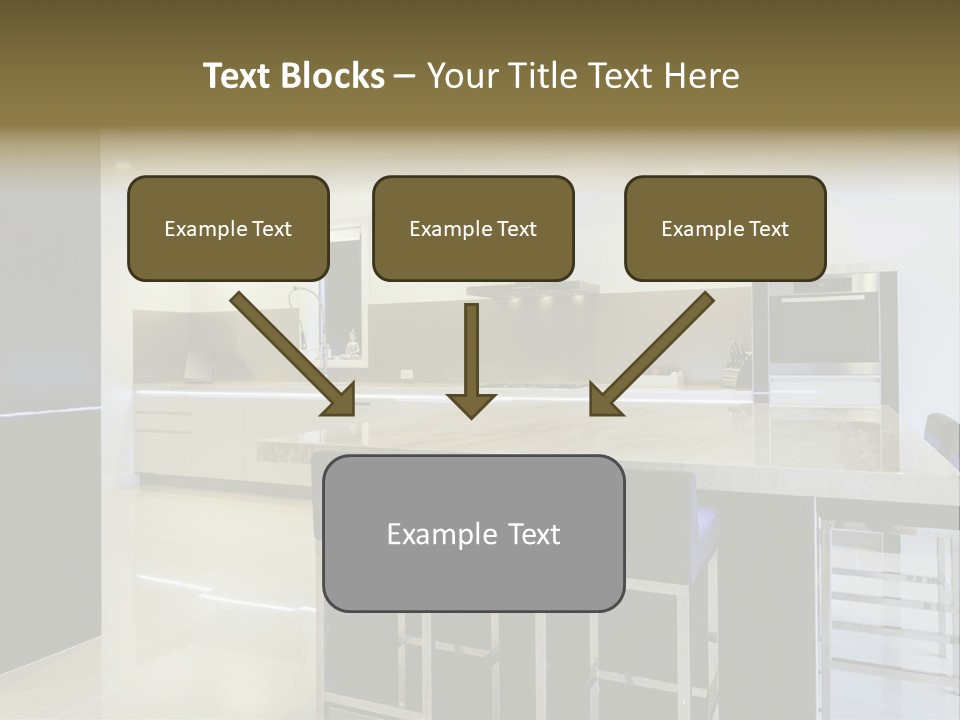 Text Blocks – Your Title Text Here

Example Text

Example Text

Example Text

Example Text